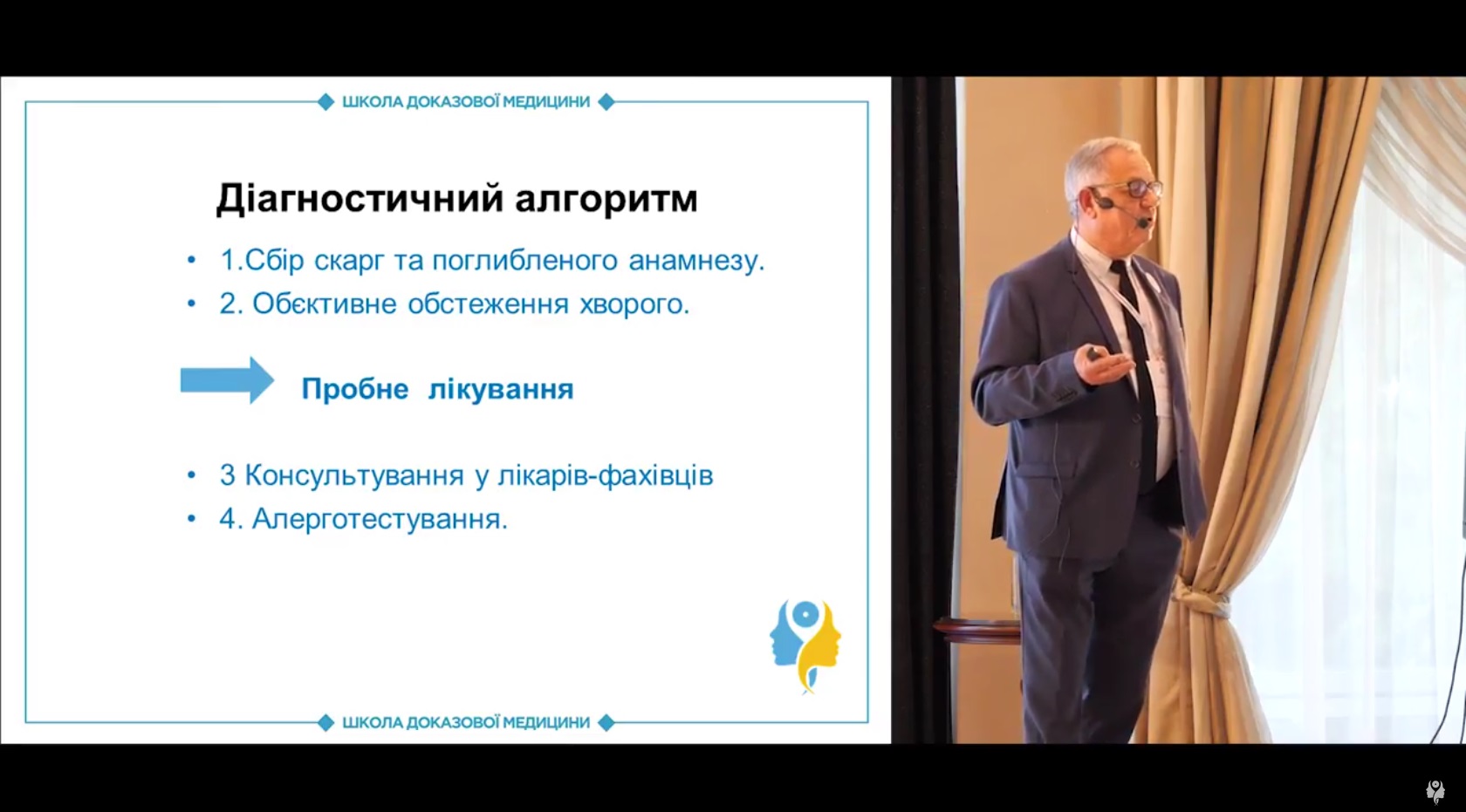 ШКОЛА ДОКАЗОВОЇ МЕДИЦИНИ

Діагностичний алгоритм

• 1.Сбір скарг та поглибленого анамнезу.
• 2. Обєктивне обстеження хворого.

Пробне лікування

• 3 Консультування у лікарів-фахівців
• 4. Алерготестування.

ШКОЛА ДОКАЗОВОЇ МЕДИЦИНИ